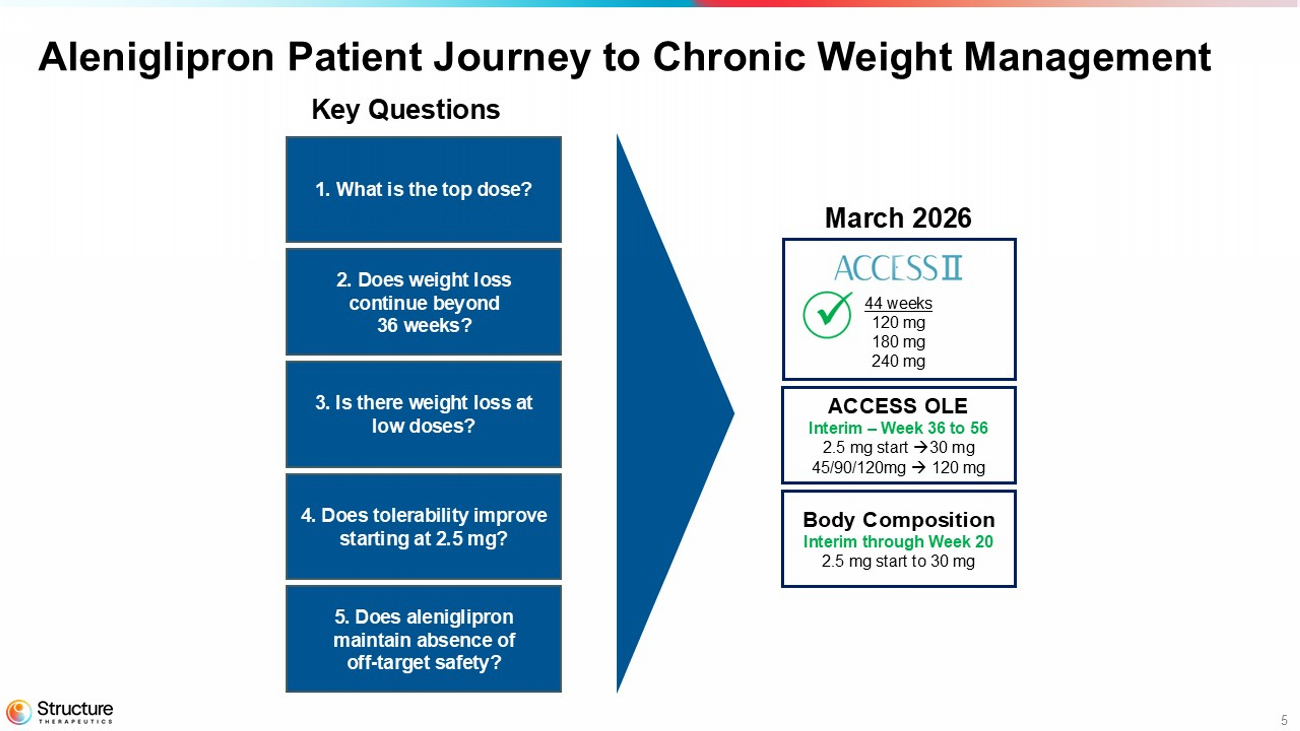 Aleniglipron Patient Journey to Chronic Weight Management

Key Questions

1. What is the top dose?

2. Does weight loss continue beyond 36 weeks?

3. Is there weight loss at low doses?

4. Does tolerability improve starting at 2.5 mg?

5. Does aleniglipron maintain absence of off-target safety?

March 2026

ACCESS II

44 weeks
120 mg
180 mg
240 mg

ACCESS OLE
Interim – Week 36 to 56
2.5 mg start → 30 mg
45/90/120mg → 120 mg

Body Composition
Interim through Week 20
2.5 mg start to 30 mg

Structure THERAPEUTICS

5